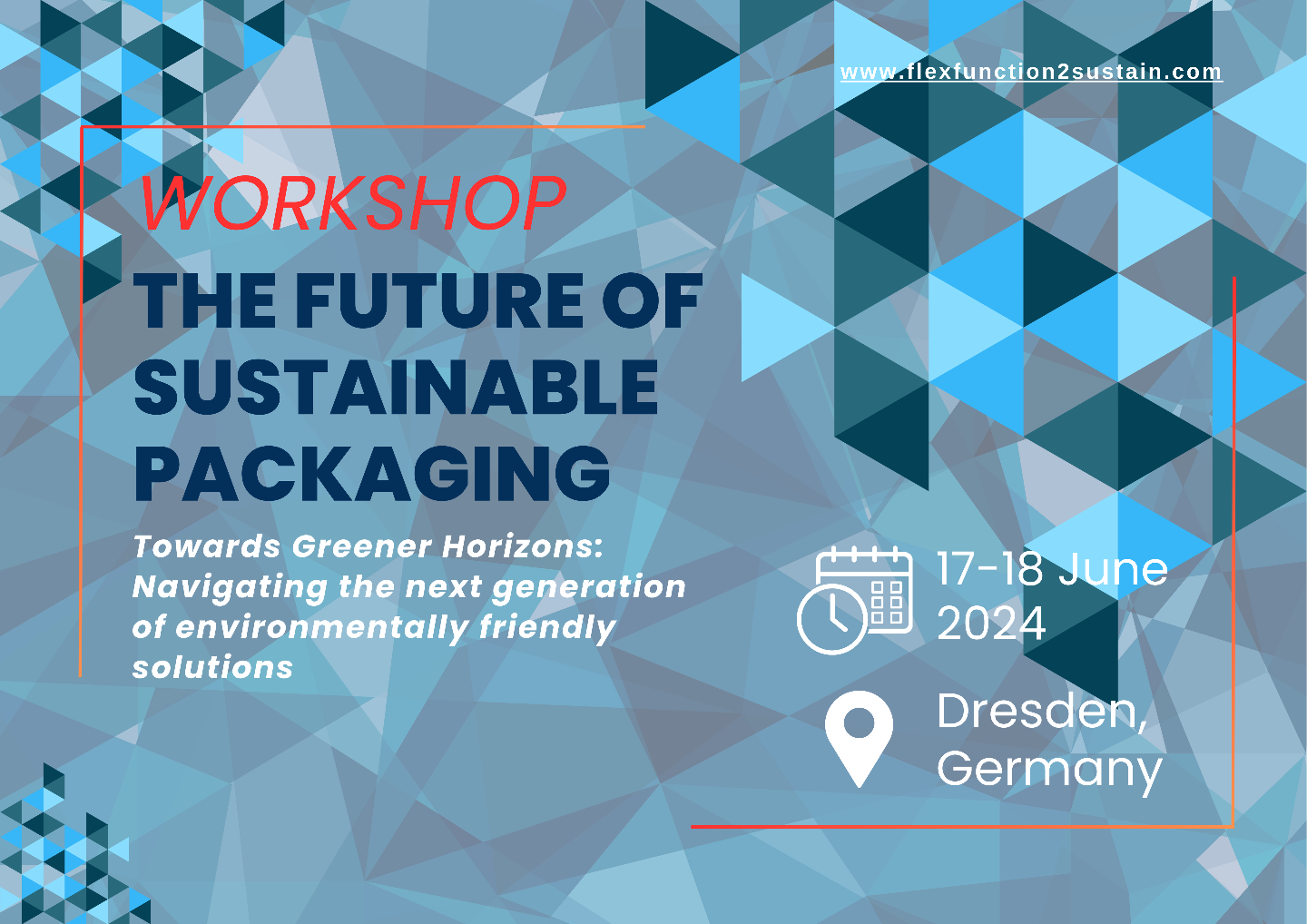 www.flexfunction2sustain.com

WORKSHOP

THE FUTURE OF SUSTAINABLE PACKAGING

Towards Greener Horizons: Navigating the next generation of environmentally friendly solutions

17-18 June 2024

Dresden, Germany